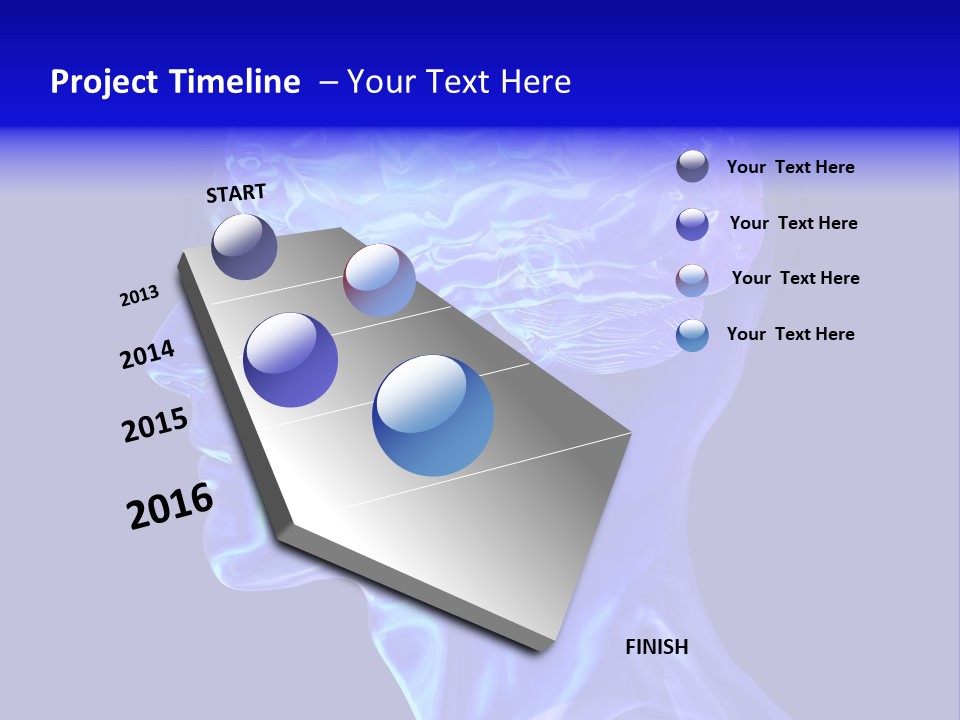 Project Timeline – Your Text Here

START

2013

2014

2015

2016

FINISH

Your Text Here

Your Text Here

Your Text Here

Your Text Here